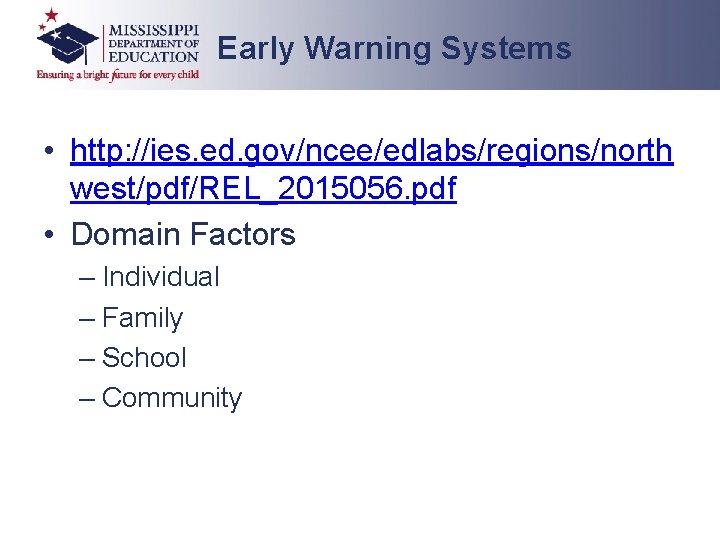 MISSISSIPPI DEPARTMENT OF EDUCATION
Ensuring a bright future for every child

Early Warning Systems

• http://ies.ed.gov/ncee/edlabs/regions/northwest/pdf/REL_2015056.pdf
• Domain Factors
– Individual
– Family
– School
– Community